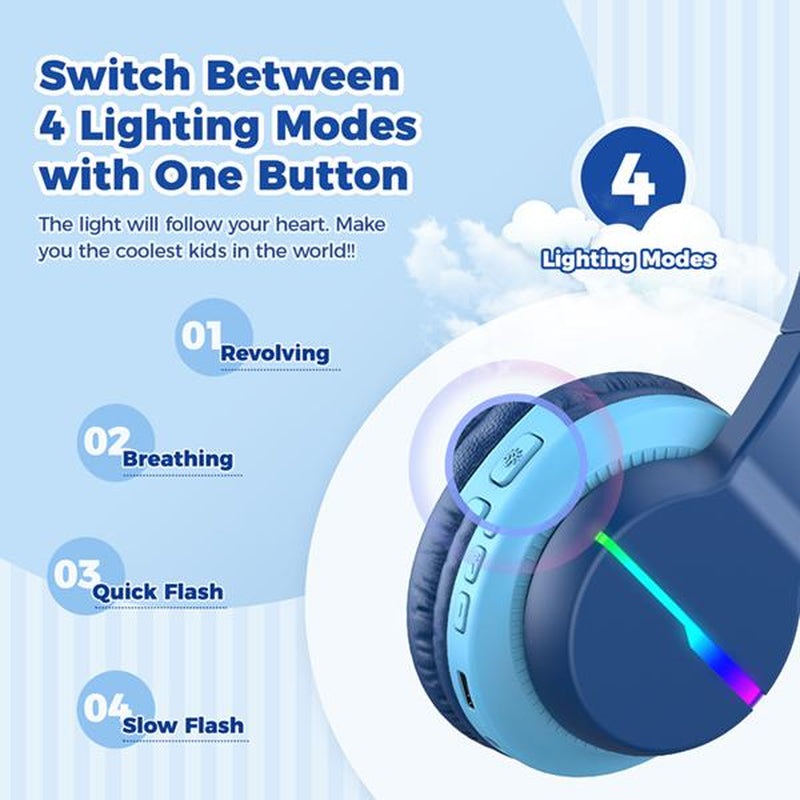 Switch Between 4 Lighting Modes with One Button

The light will follow your heart. Make you the coolest kids in the world!!

4
Lighting Modes

01 Revolving

02 Breathing

03 Quick Flash

04 Slow Flash